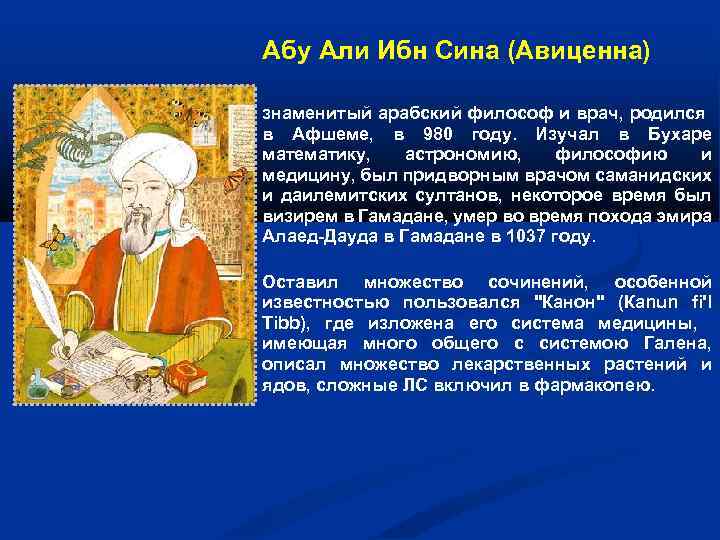 Абу Али Ибн Сина (Авиценна)

знаменитый арабский философ и врач, родился в Афшеме, в 980 году. Изучал в Бухаре математику, астрономию, философию и медицину, был придворным врачом саманидских и даилемитских султанов, некоторое время был визирем в Гамадане, умер во время похода эмира Алаед-Дауда в Гамадане в 1037 году.

Оставил множество сочинений, особенной известностью пользовался "Канон" (Kanun fi'l Tibb), где изложена его система медицины, имеющая много общего с системою Галена, описал множество лекарственных растений и ядов, сложные ЛС включил в фармакопею.